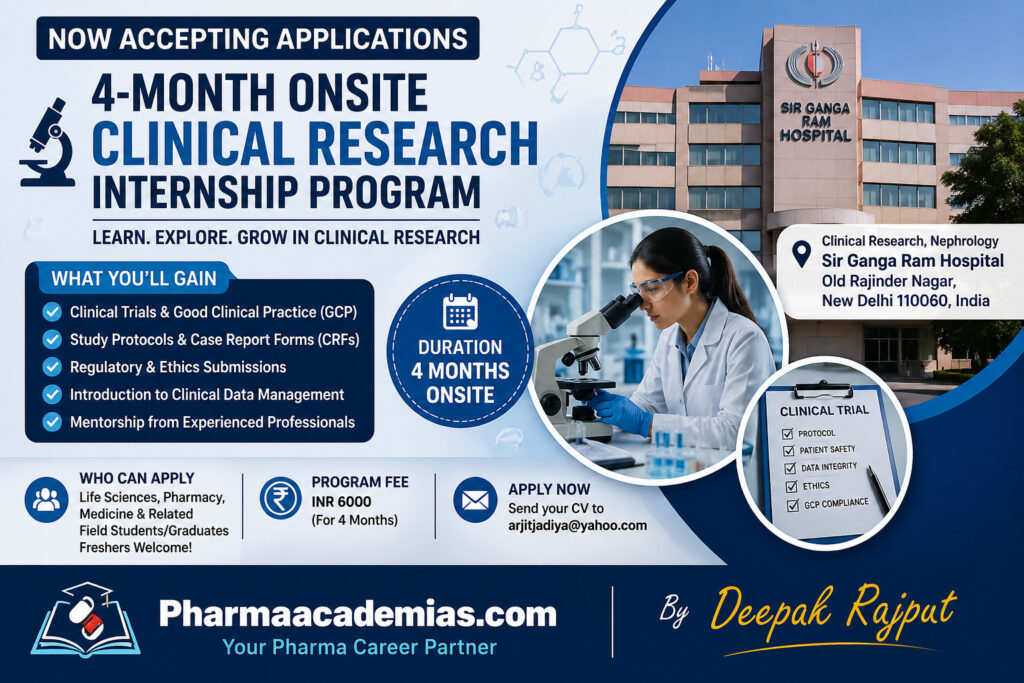 NOW ACCEPTING APPLICATIONS

4-MONTH ONSITE
CLINICAL RESEARCH
INTERNSHIP PROGRAM

LEARN. EXPLORE. GROW IN CLINICAL RESEARCH

SIR GANGA RAM HOSPITAL

Clinical Research, Nephrology
Sir Ganga Ram Hospital
Old Rajinder Nagar,
New Delhi 110060, India

WHAT YOU'LL GAIN
Clinical Trials & Good Clinical Practice (GCP)
Study Protocols & Case Report Forms (CRFs)
Regulatory & Ethics Submissions
Introduction to Clinical Data Management
Mentorship from Experienced Professionals

DURATION
4 MONTHS
ONSITE

CLINICAL TRIAL
PROTOCOL
PATIENT SAFETY
DATA INTEGRITY
ETHICS
GCP COMPLIANCE

WHO CAN APPLY
Life Sciences, Pharmacy, Medicine & Related Field Students/Graduates
Freshers Welcome!

PROGRAM FEE
INR 6000
(For 4 Months)

APPLY NOW
Send your CV to
arjitjadiya@yahoo.com

Pharmaacademias.com
Your Pharma Career Partner

By Deepak Rajput